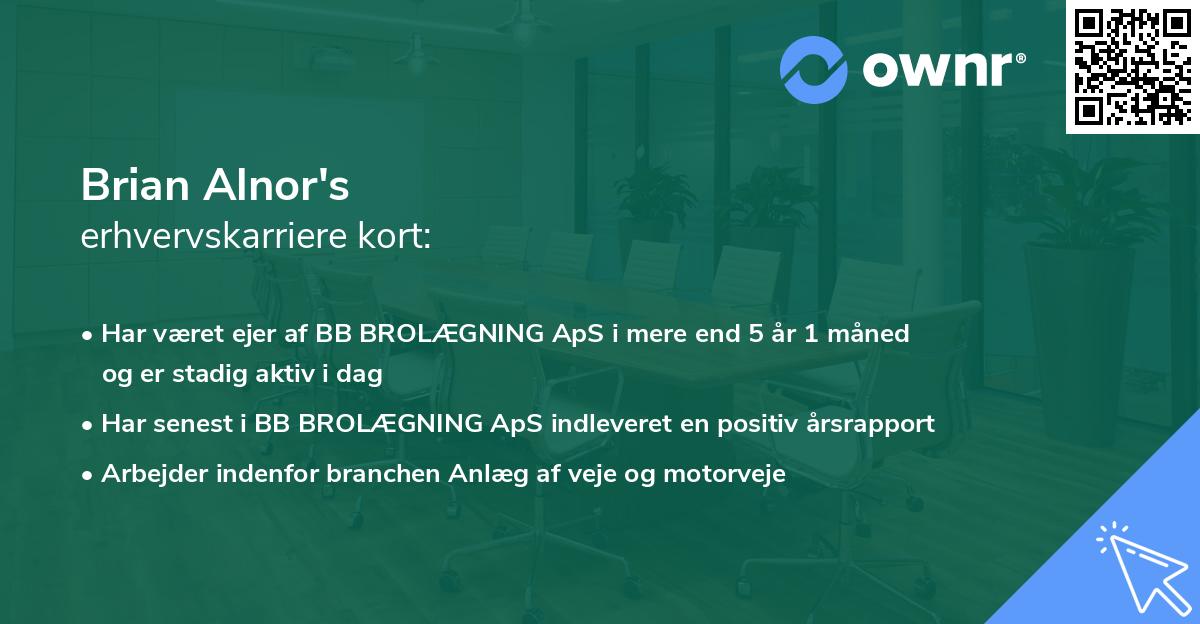 ownr®

Brian Alnor's
erhvervskarriere kort:

• Har været ejer af BB BROLÆGNING ApS i mere end 5 år 1 måned og er stadig aktiv i dag

• Har senest i BB BROLÆGNING ApS indleveret en positiv årsrapport

• Arbejder indenfor branchen Anlæg af veje og motorveje